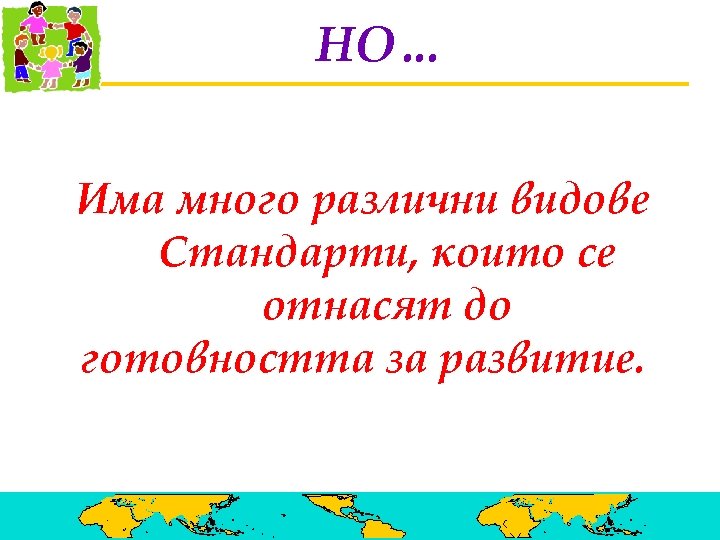 НО …

Има много различни видове Стандарти, които се отнасят до готовността за развитие.